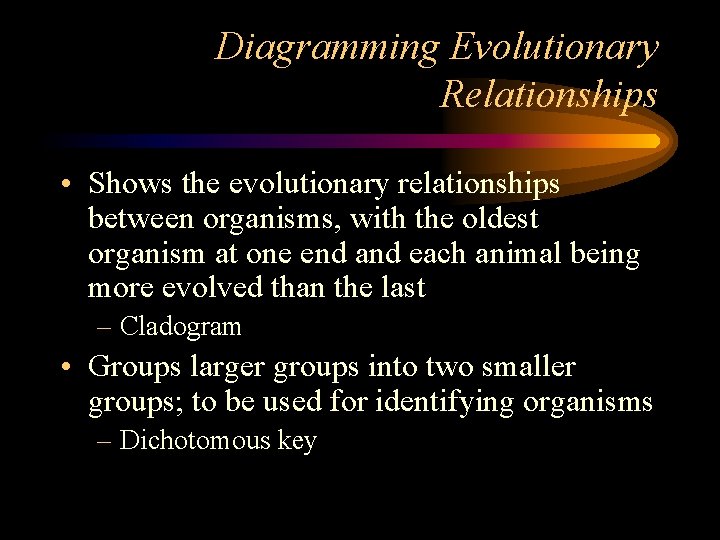 Diagramming Evolutionary Relationships

• Shows the evolutionary relationships between organisms, with the oldest organism at one end and each animal being more evolved than the last
– Cladogram

• Groups larger groups into two smaller groups; to be used for identifying organisms
– Dichotomous key